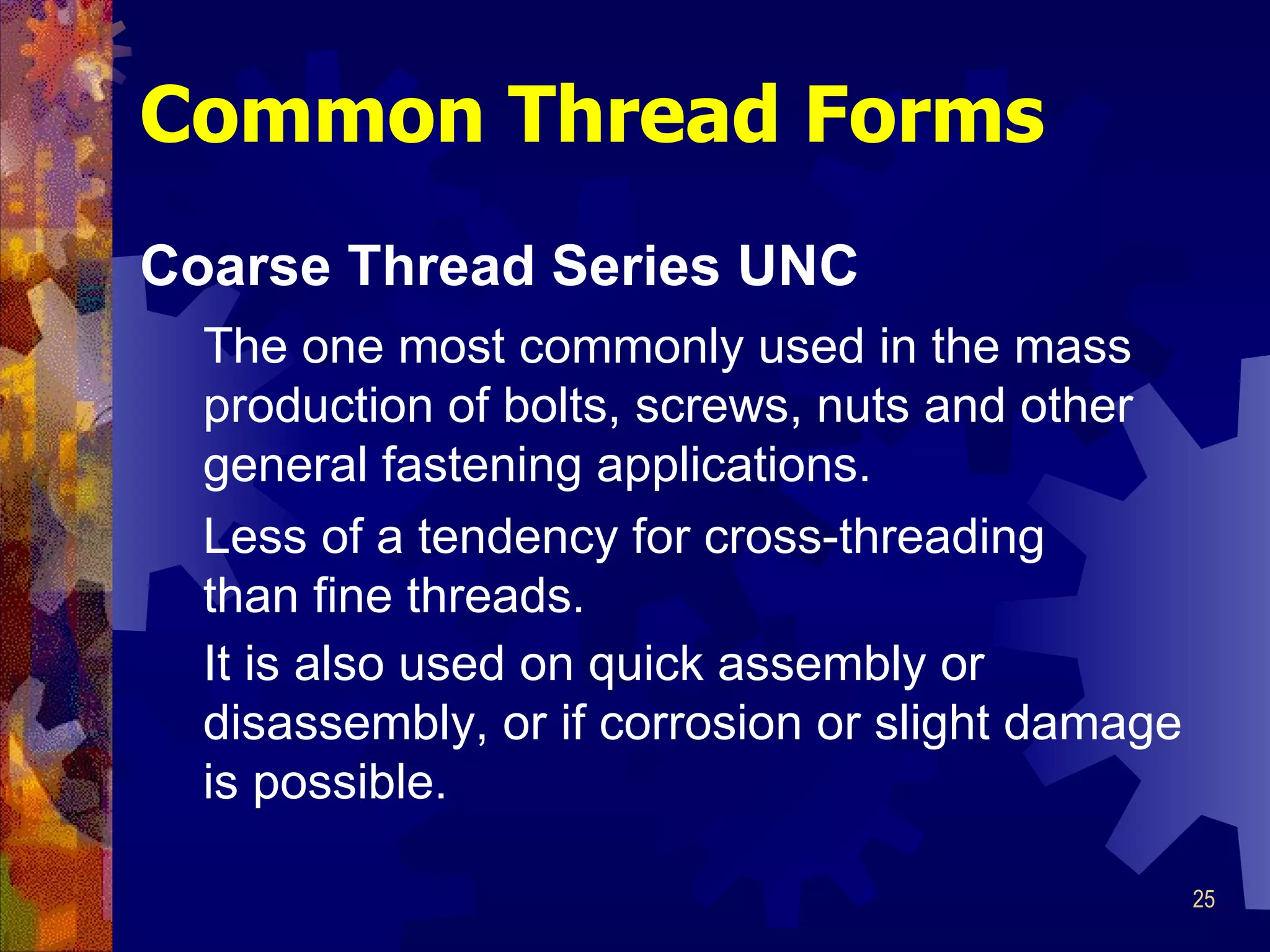 Common Thread Forms

Coarse Thread Series UNC

The one most commonly used in the mass production of bolts, screws, nuts and other general fastening applications.

Less of a tendency for cross-threading than fine threads.

It is also used on quick assembly or disassembly, or if corrosion or slight damage is possible.

25